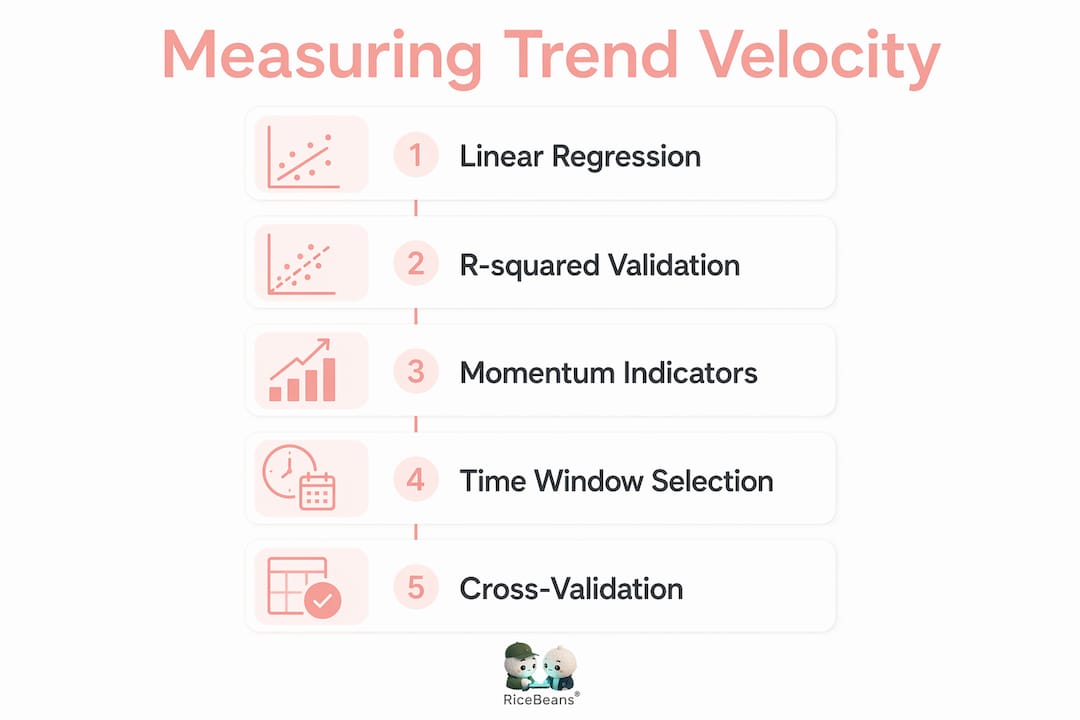 Measuring Trend Velocity

1 Linear Regression

2 R-squared Validation

3 Momentum Indicators

4 Time Window Selection

5 Cross-Validation

RiceBeans®